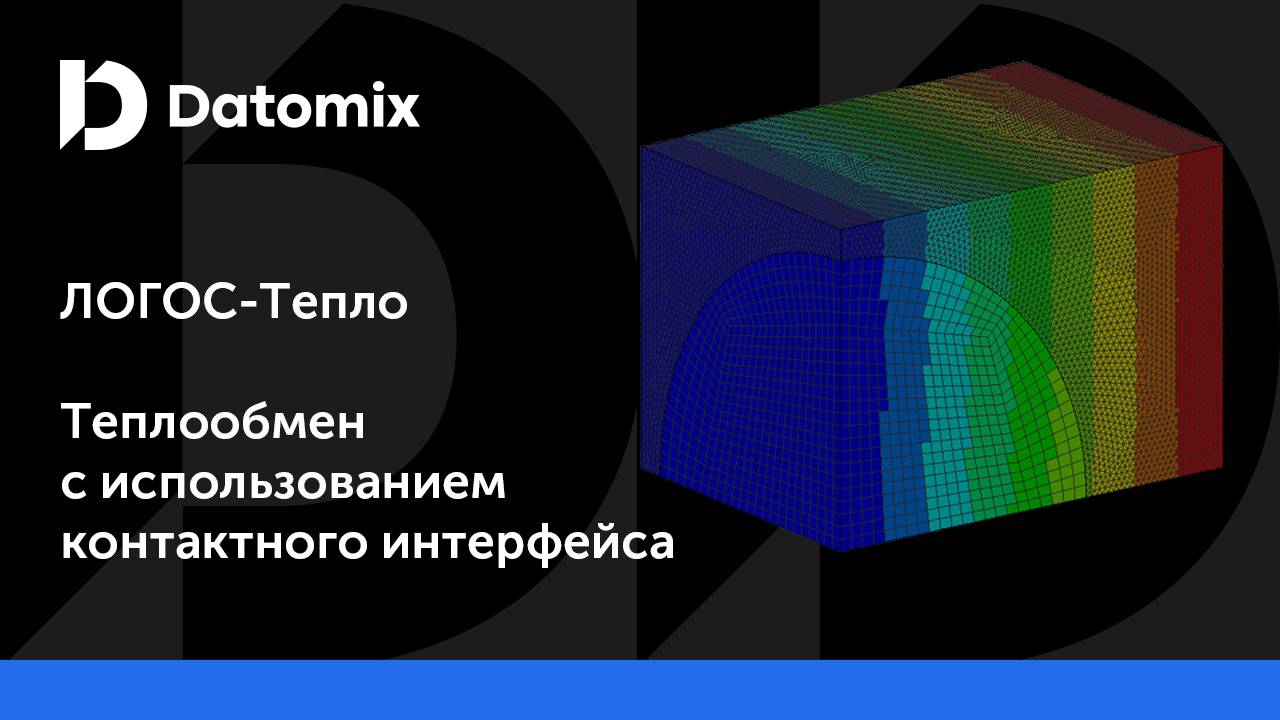 Datomix

ЛОГОС-Тепло

Теплообмен
с использованием
контактного интерфейса